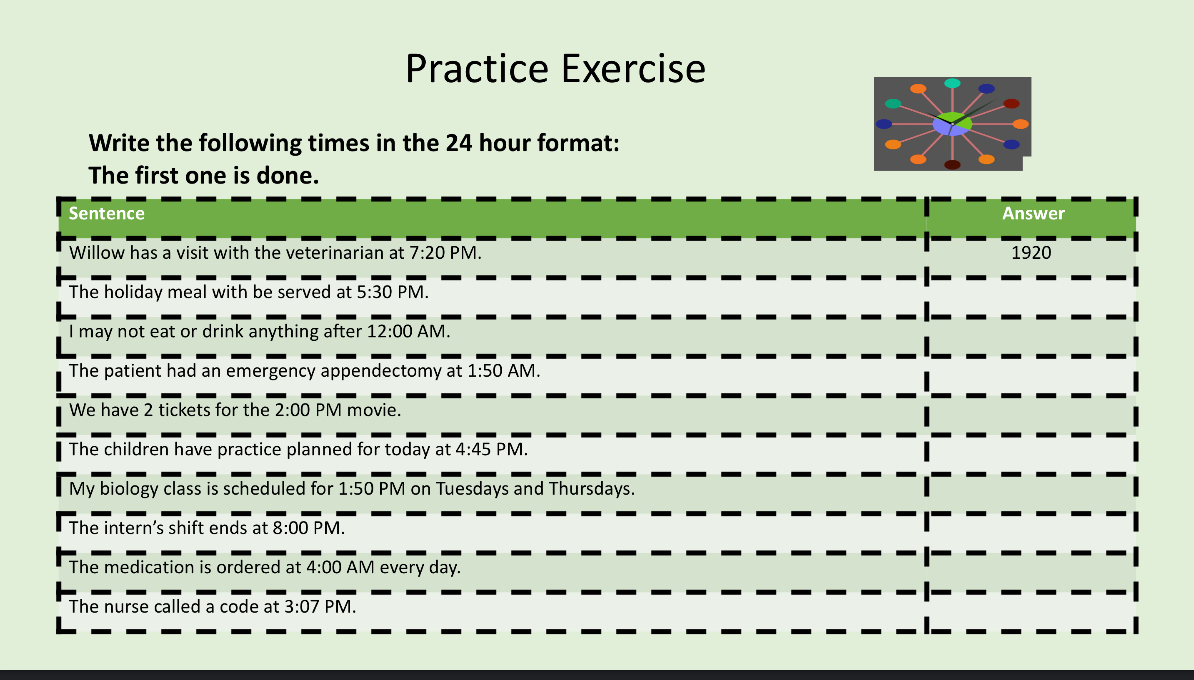 Practice Exercise

Write the following times in the 24 hour format:
The first one is done.

| Sentence | Answer |
|---|---|
| Willow has a visit with the veterinarian at 7:20 PM. | 1920 |
| The holiday meal with be served at 5:30 PM. | |
| I may not eat or drink anything after 12:00 AM. | |
| The patient had an emergency appendectomy at 1:50 AM. | |
| We have 2 tickets for the 2:00 PM movie. | |
| The children have practice planned for today at 4:45 PM. | |
| My biology class is scheduled for 1:50 PM on Tuesdays and Thursdays. | |
| The intern's shift ends at 8:00 PM. | |
| The medication is ordered at 4:00 AM every day. | |
| The nurse called a code at 3:07 PM. | |